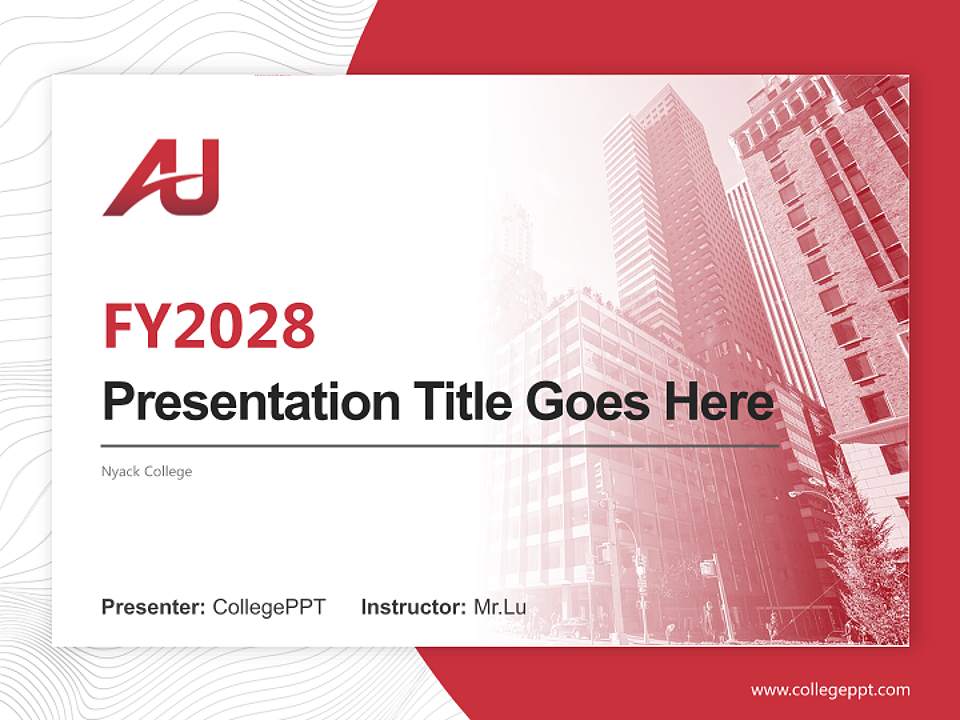 AU

FY2028

Presentation Title Goes Here

Nyack College

Presenter: CollegePPT Instructor: Mr.Lu

www.collegeppt.com